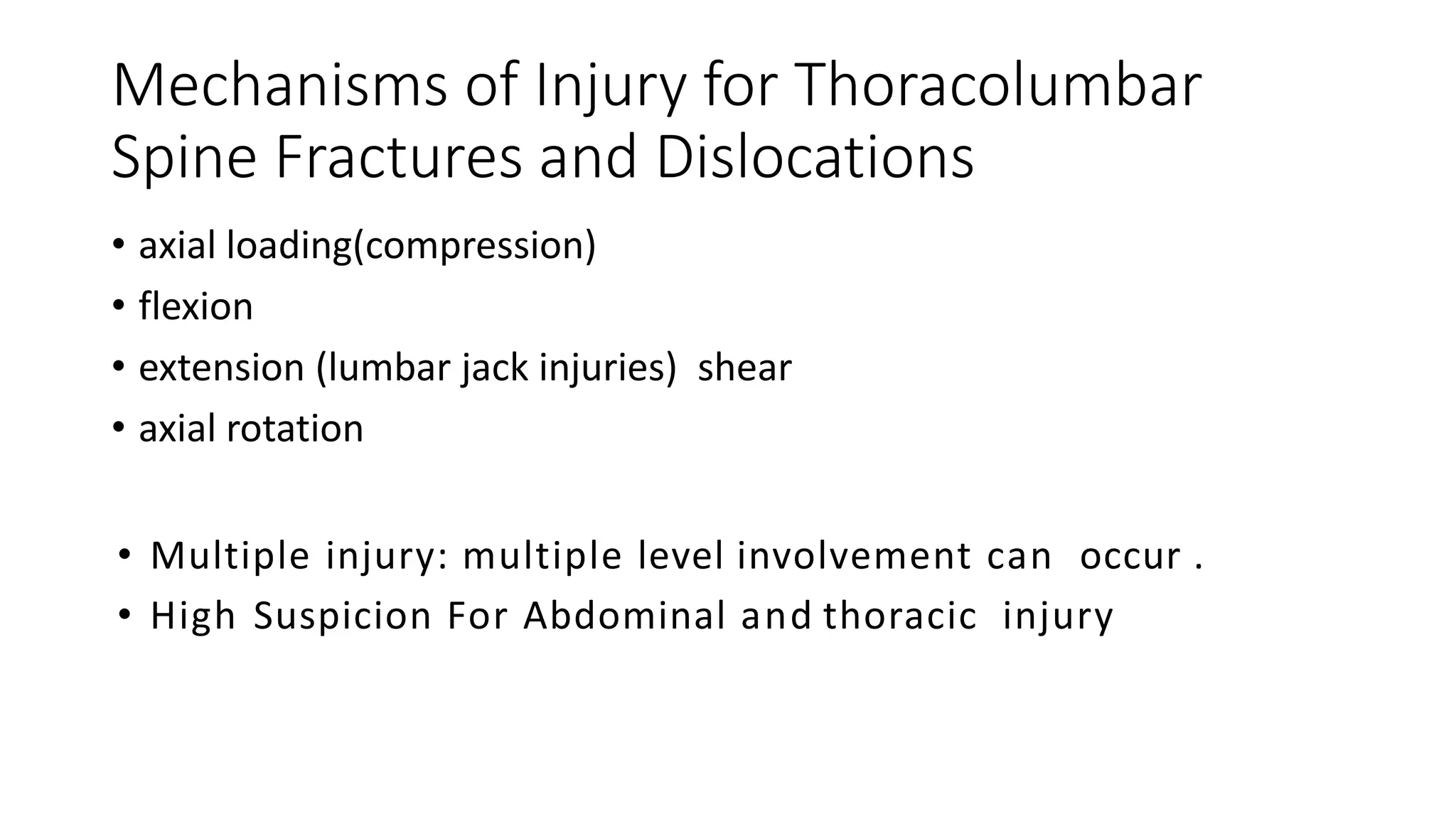 Mechanisms of Injury for Thoracolumbar Spine Fractures and Dislocations

• axial loading(compression)
• flexion
• extension (lumbar jack injuries) shear
• axial rotation

• Multiple injury: multiple level involvement can occur .
• High Suspicion For Abdominal and thoracic injury